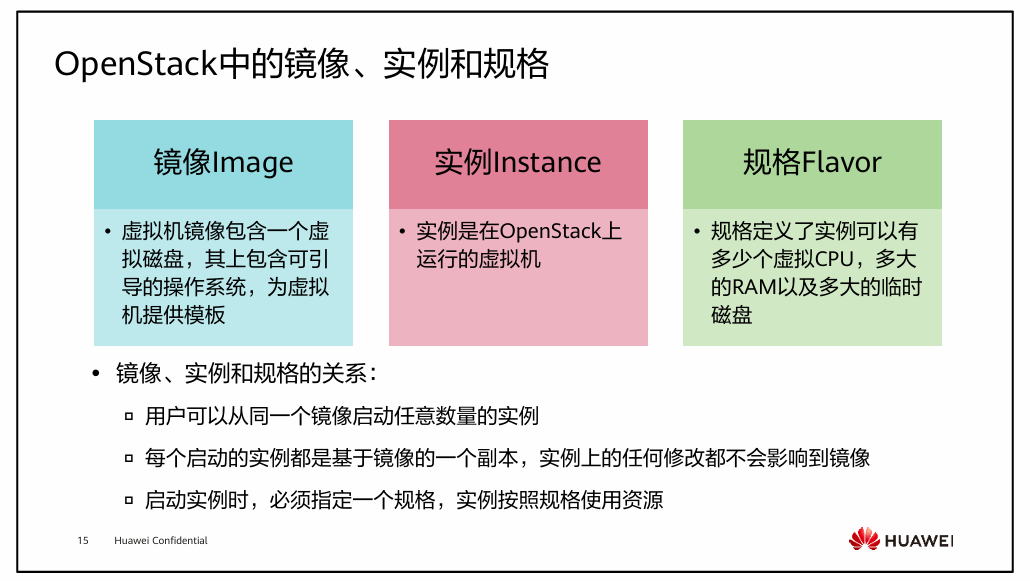 OpenStack中的镜像、实例和规格

镜像Image

• 虚拟机镜像包含一个虚拟磁盘，其上包含可引导的操作系统，为虚拟机提供模板

实例Instance

• 实例是在OpenStack上运行的虚拟机

规格Flavor

• 规格定义了实例可以有多少个虚拟CPU，多大的RAM以及多大的临时磁盘

• 镜像、实例和规格的关系：

▫ 用户可以从同一个镜像启动任意数量的实例

▫ 每个启动的实例都是基于镜像的一个副本，实例上的任何修改都不会影响到镜像

▫ 启动实例时，必须指定一个规格，实例按照规格使用资源

15 Huawei Confidential

HUAWEI